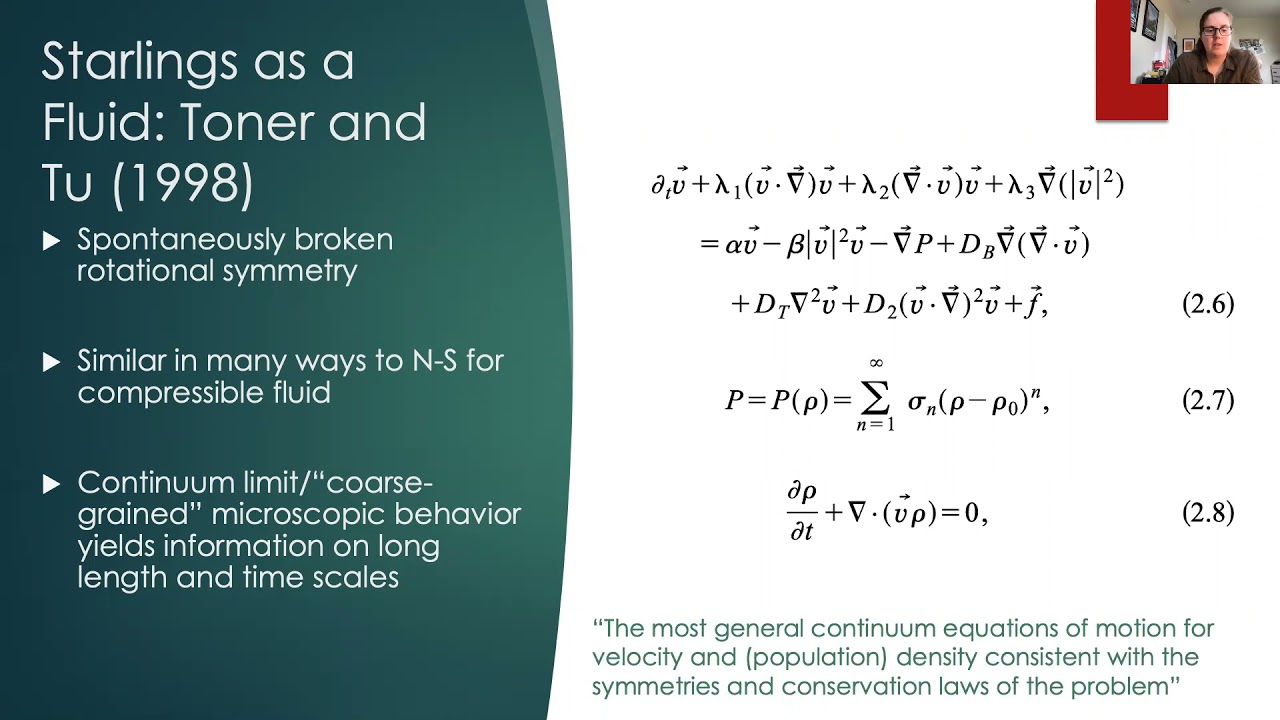 Starlings as a Fluid: Toner and Tu (1998)

▶ Spontaneously broken rotational symmetry

▶ Similar in many ways to N-S for compressible fluid

▶ Continuum limit/"coarse-grained" microscopic behavior yields information on long length and time scales

$\partial_t \vec{v} + \lambda_1(\vec{v}\cdot\vec{\nabla})\vec{v} + \lambda_2(\vec{\nabla}\cdot\vec{v})\vec{v} + \lambda_3\vec{\nabla}(|\vec{v}|^2)$
$= \alpha\vec{v} - \beta|\vec{v}|^2\vec{v} - \vec{\nabla}P + D_B\vec{\nabla}(\vec{\nabla}\cdot\vec{v})$
$+ D_T\nabla^2\vec{v} + D_2(\vec{v}\cdot\vec{\nabla})^2\vec{v} + \vec{f},$ (2.6)

$P = P(\rho) = \sum_{n=1}^{\infty} \sigma_n(\rho - \rho_0)^n,$ (2.7)

$\frac{\partial\rho}{\partial t} + \nabla\cdot(\vec{v}\rho) = 0,$ (2.8)

"The most general continuum equations of motion for velocity and (population) density consistent with the symmetries and conservation laws of the problem"